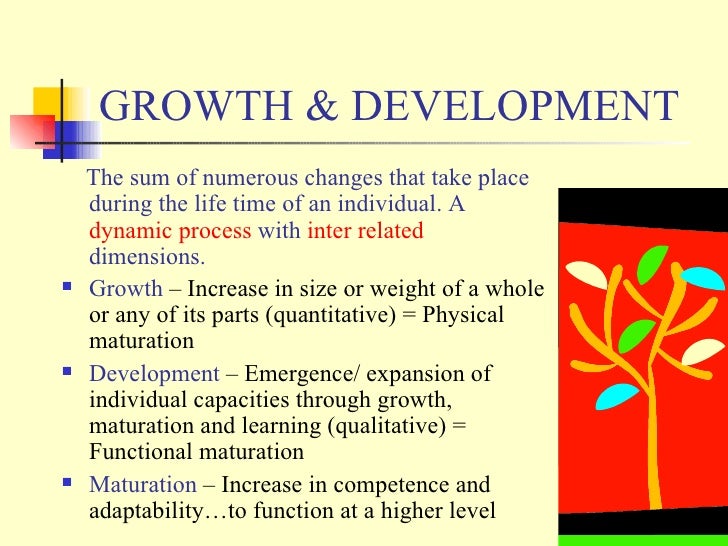 GROWTH & DEVELOPMENT

The sum of numerous changes that take place during the life time of an individual. A dynamic process with inter related dimensions.

- Growth – Increase in size or weight of a whole or any of its parts (quantitative) = Physical maturation
- Development – Emergence/ expansion of individual capacities through growth, maturation and learning (qualitative) = Functional maturation
- Maturation – Increase in competence and adaptability…to function at a higher level